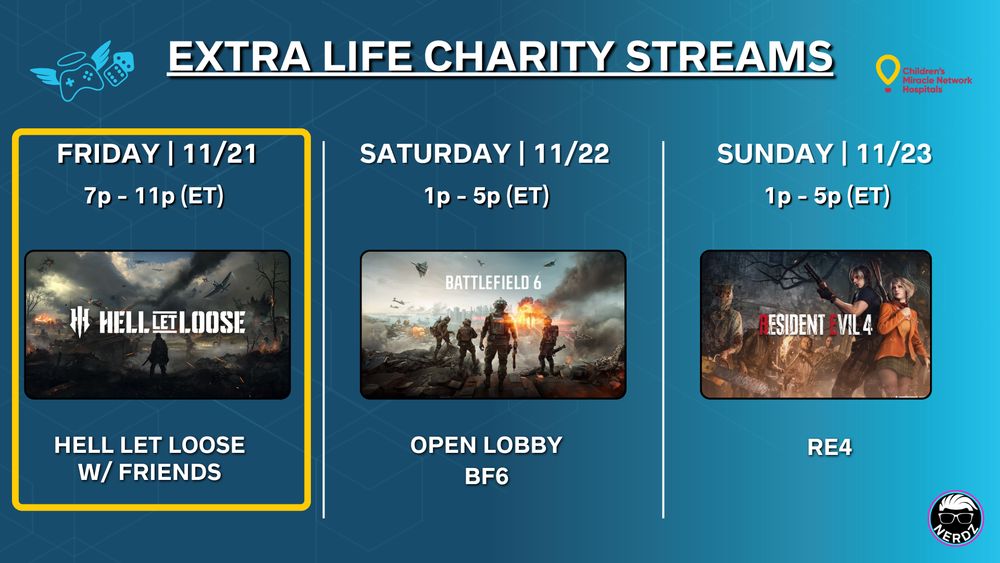 EXTRA LIFE CHARITY STREAMS

Children's Miracle Network Hospitals

FRIDAY | 11/21
7p - 11p (ET)

HELL LET LOOSE

HELL LET LOOSE W/ FRIENDS

SATURDAY | 11/22
1p - 5p (ET)

BATTLEFIELD 6

OPEN LOBBY BF6

SUNDAY | 11/23
1p - 5p (ET)

RESIDENT EVIL 4

RE4

NERDZ